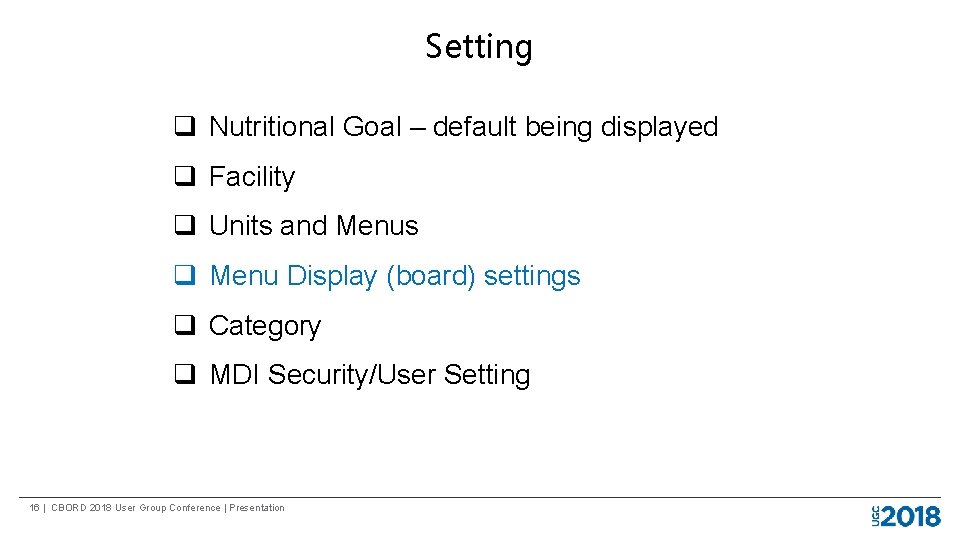 Setting

❑ Nutritional Goal – default being displayed

❑ Facility

❑ Units and Menus

❑ Menu Display (board) settings

❑ Category

❑ MDI Security/User Setting

16 | CBORD 2018 User Group Conference | Presentation

UGC 2018